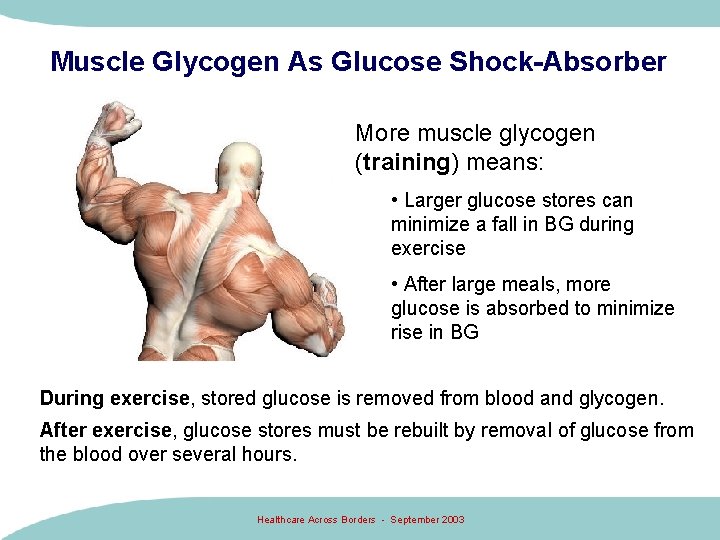 Muscle Glycogen As Glucose Shock-Absorber

More muscle glycogen (training) means:

• Larger glucose stores can minimize a fall in BG during exercise

• After large meals, more glucose is absorbed to minimize rise in BG

During exercise, stored glucose is removed from blood and glycogen.

After exercise, glucose stores must be rebuilt by removal of glucose from the blood over several hours.

Healthcare Across Borders - September 2003